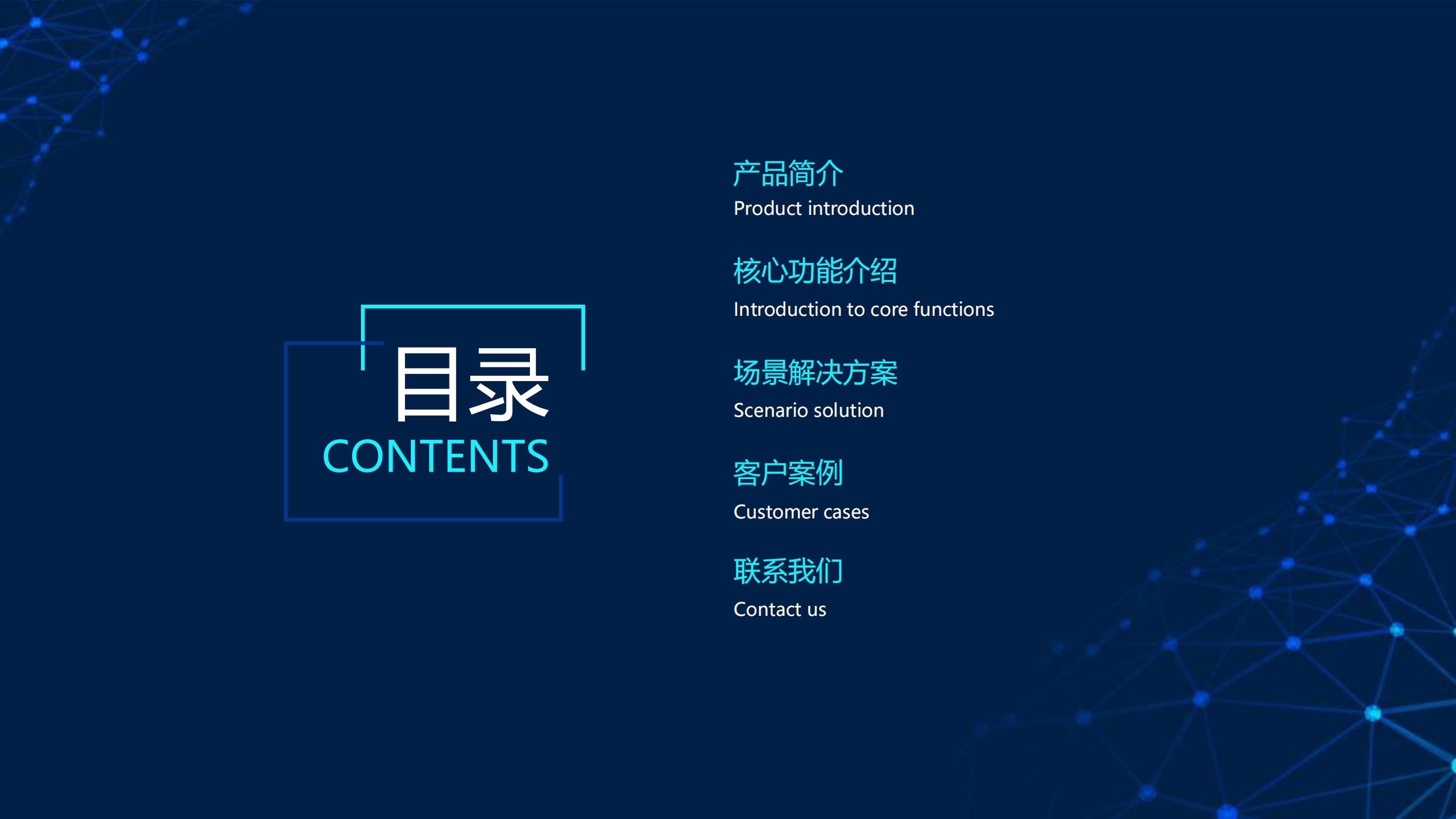 目录
CONTENTS

产品简介
Product introduction

核心功能介绍
Introduction to core functions

场景解决方案
Scenario solution

客户案例
Customer cases

联系我们
Contact us